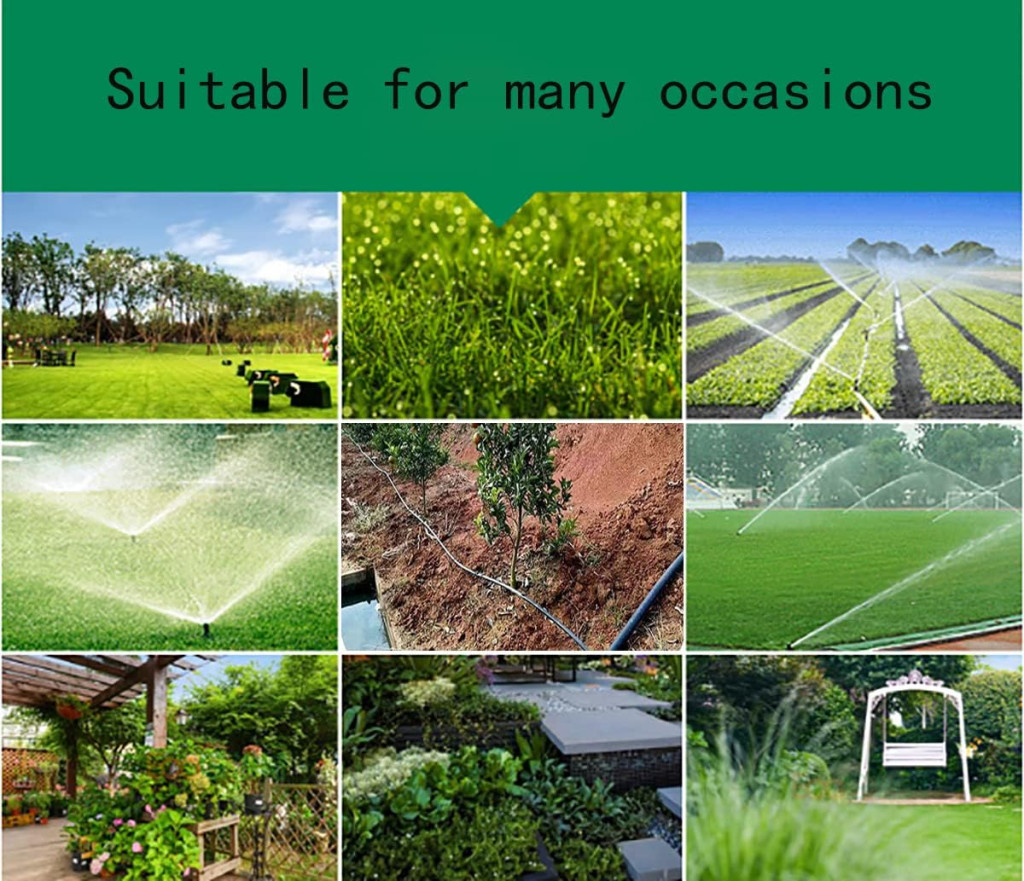 Suitable for many occasions